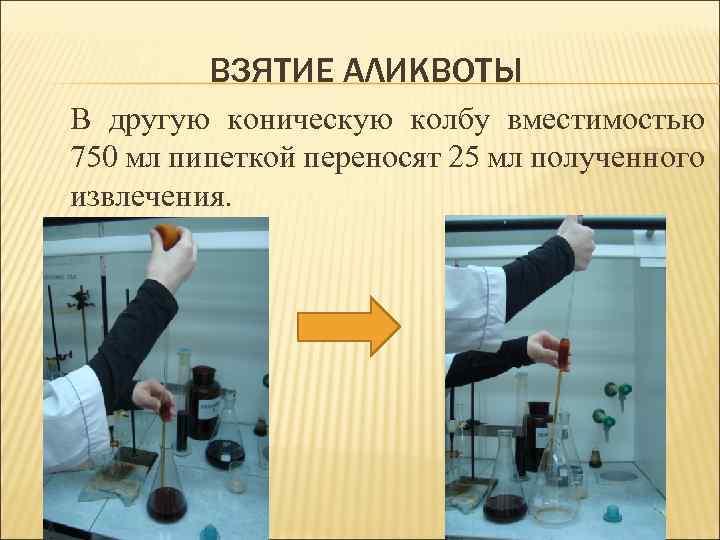 ВЗЯТИЕ АЛИКВОТЫ

В другую коническую колбу вместимостью 750 мл пипеткой переносят 25 мл полученного извлечения.